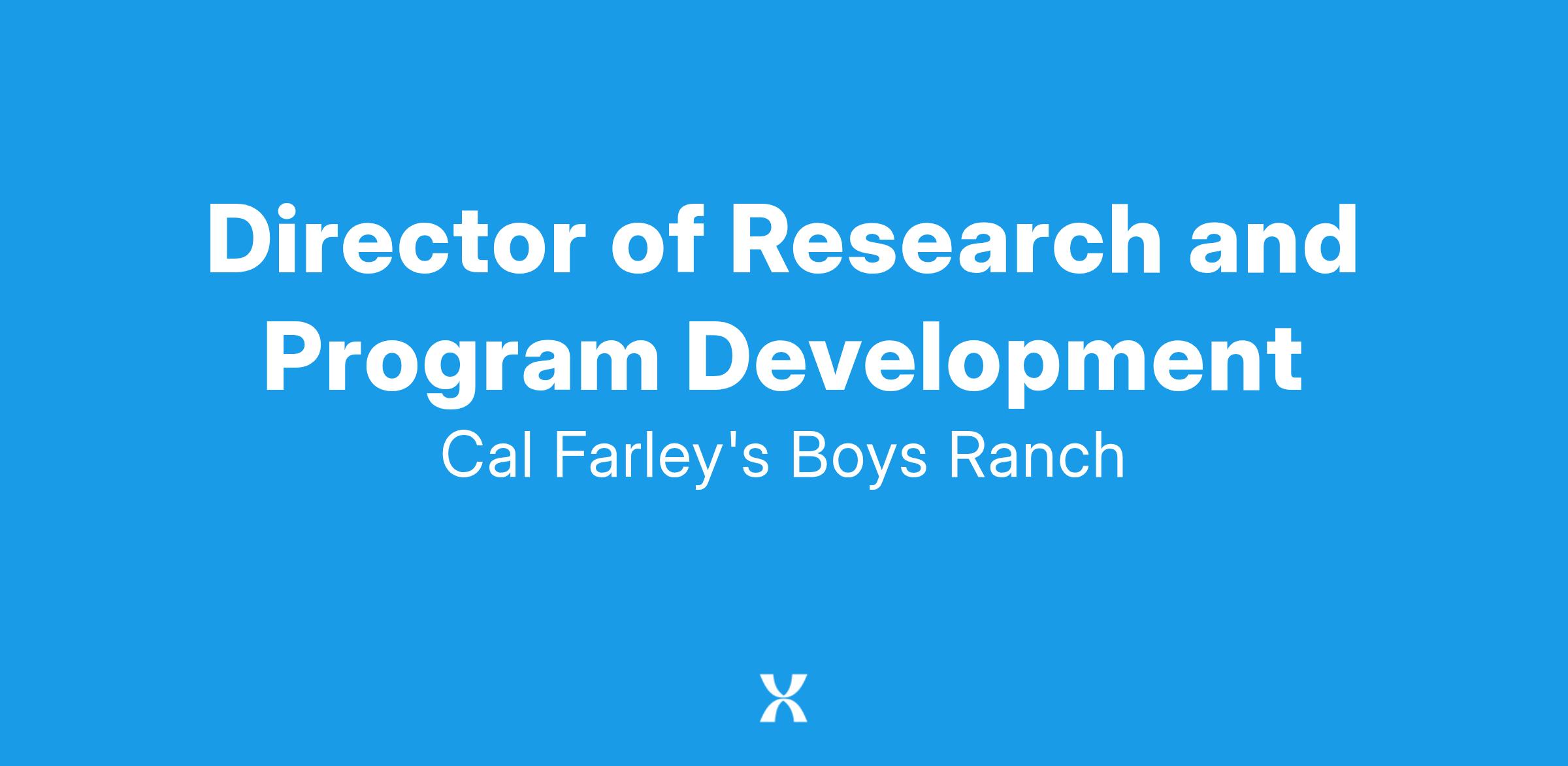 Director of Research and Program Development

Cal Farley's Boys Ranch